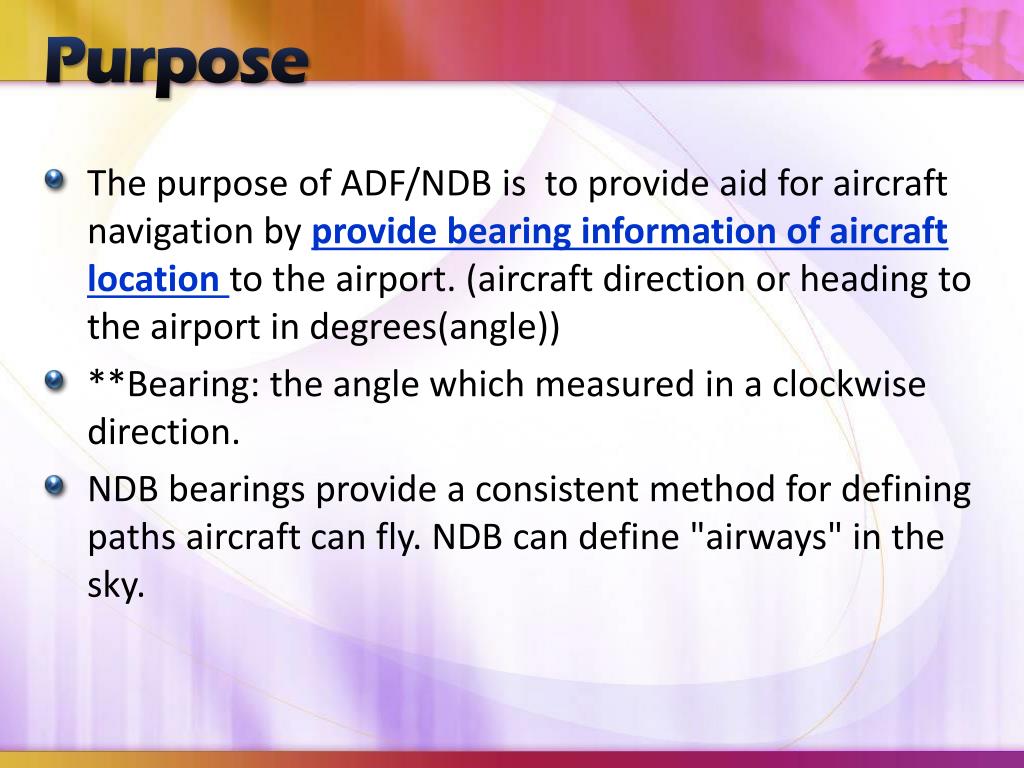 Purpose

The purpose of ADF/NDB is to provide aid for aircraft navigation by provide bearing information of aircraft location to the airport. (aircraft direction or heading to the airport in degrees(angle))

**Bearing: the angle which measured in a clockwise direction.

NDB bearings provide a consistent method for defining paths aircraft can fly. NDB can define "airways" in the sky.